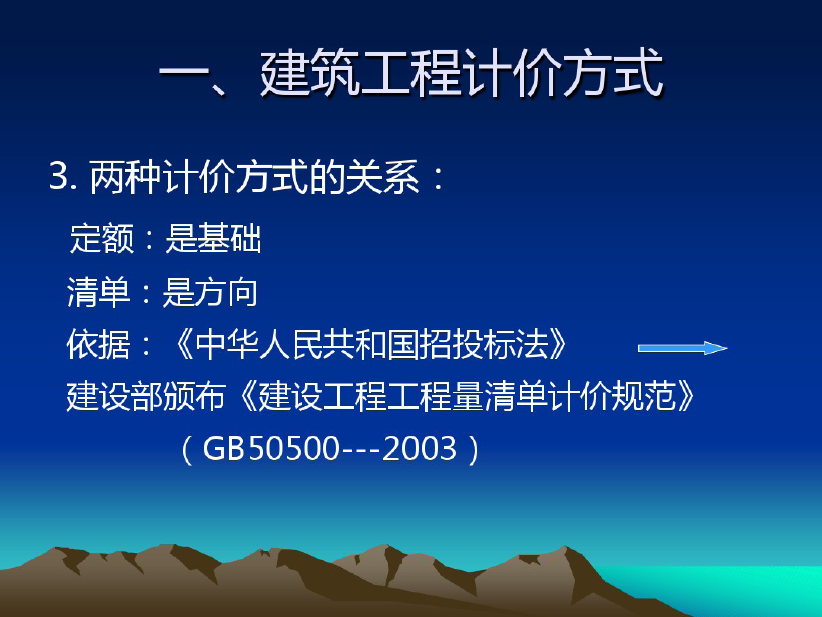 一、建筑工程计价方式

3. 两种计价方式的关系：

定额：是基础

清单：是方向

依据：《中华人民共和国招投标法》

建设部颁布《建设工程工程量清单计价规范》

（GB50500---2003）